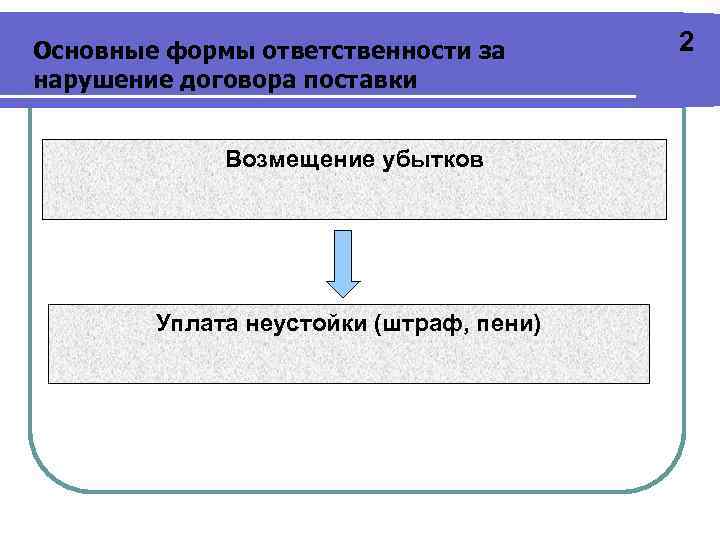 Основные формы ответственности за нарушение договора поставки

2

Возмещение убытков

Уплата неустойки (штраф, пени)